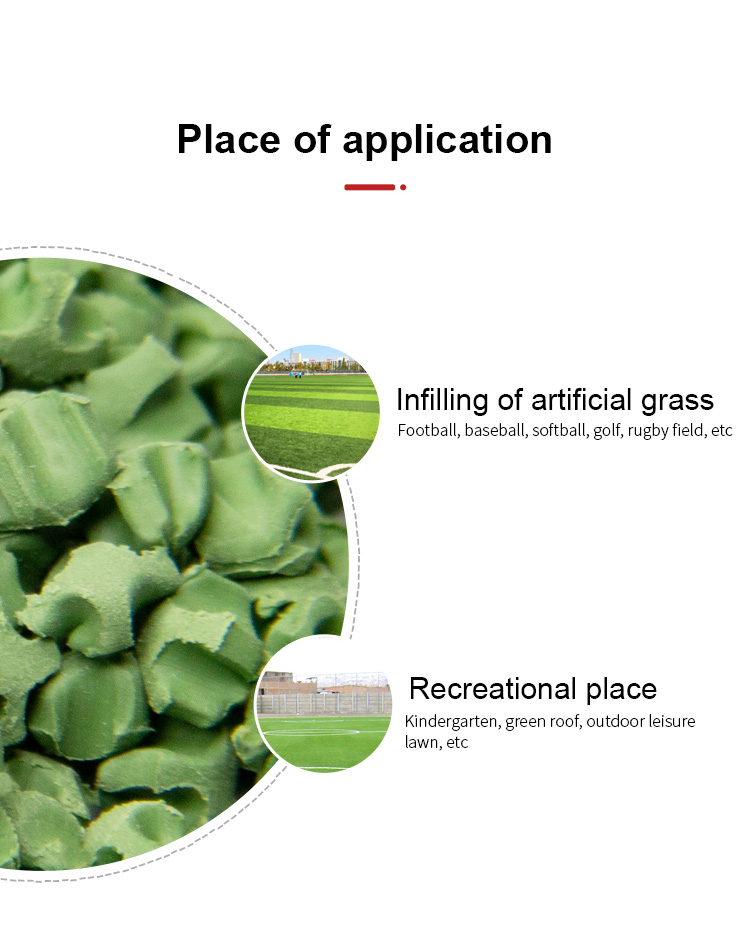 Place of application

Infilling of artificial grass
Football, baseball, softball, golf, rugby field, etc

Recreational place
Kindergarten, green roof, outdoor leisure lawn, etc